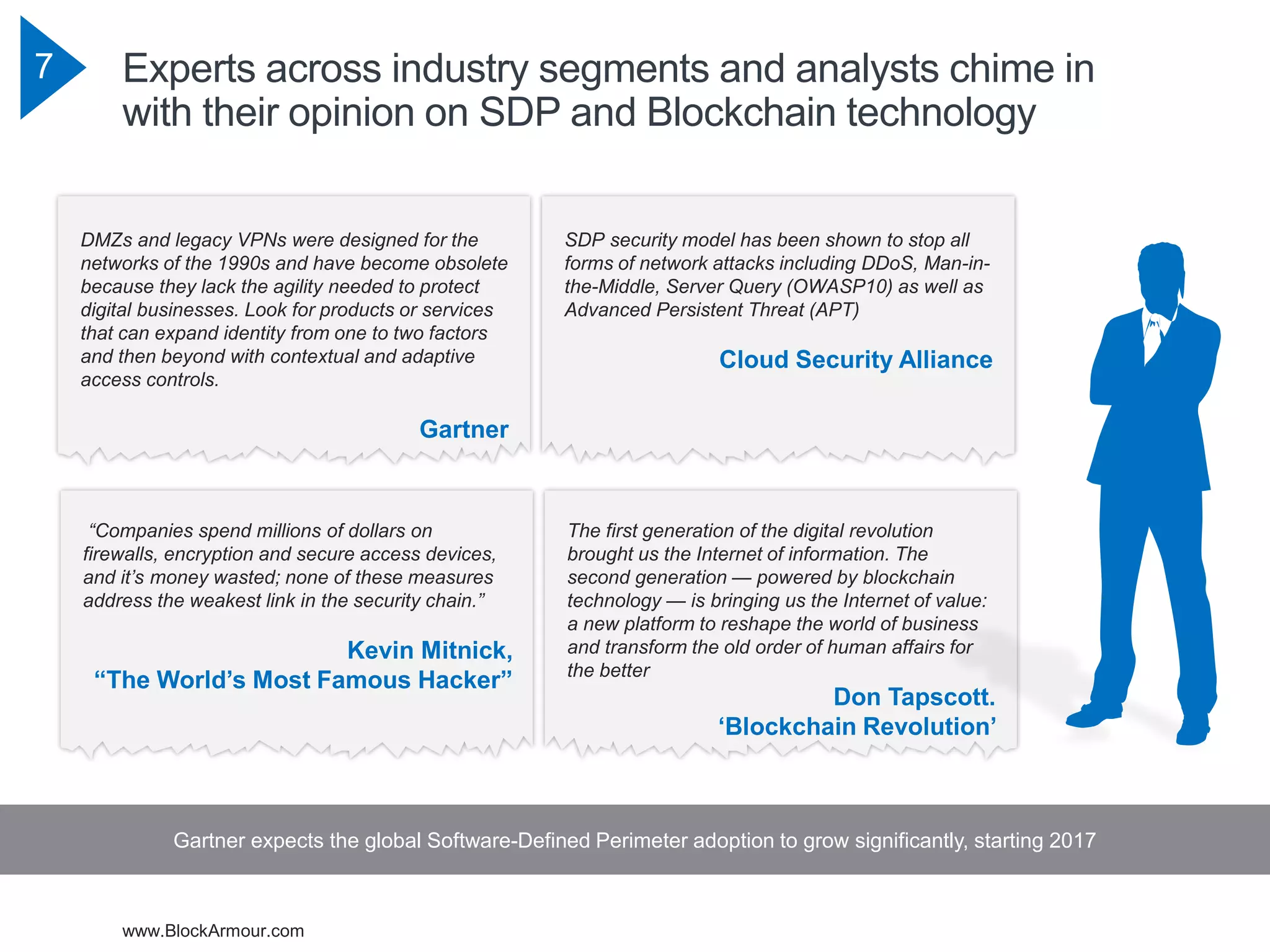 7

Experts across industry segments and analysts chime in with their opinion on SDP and Blockchain technology

DMZs and legacy VPNs were designed for the networks of the 1990s and have become obsolete because they lack the agility needed to protect digital businesses. Look for products or services that can expand identity from one to two factors and then beyond with contextual and adaptive access controls.

Gartner

SDP security model has been shown to stop all forms of network attacks including DDoS, Man-in-the-Middle, Server Query (OWASP10) as well as Advanced Persistent Threat (APT)

Cloud Security Alliance

“Companies spend millions of dollars on firewalls, encryption and secure access devices, and it’s money wasted; none of these measures address the weakest link in the security chain.”

Kevin Mitnick,
“The World’s Most Famous Hacker”

The first generation of the digital revolution brought us the Internet of information. The second generation — powered by blockchain technology — is bringing us the Internet of value: a new platform to reshape the world of business and transform the old order of human affairs for the better

Don Tapscott.
‘Blockchain Revolution’

Gartner expects the global Software-Defined Perimeter adoption to grow significantly, starting 2017

www.BlockArmour.com